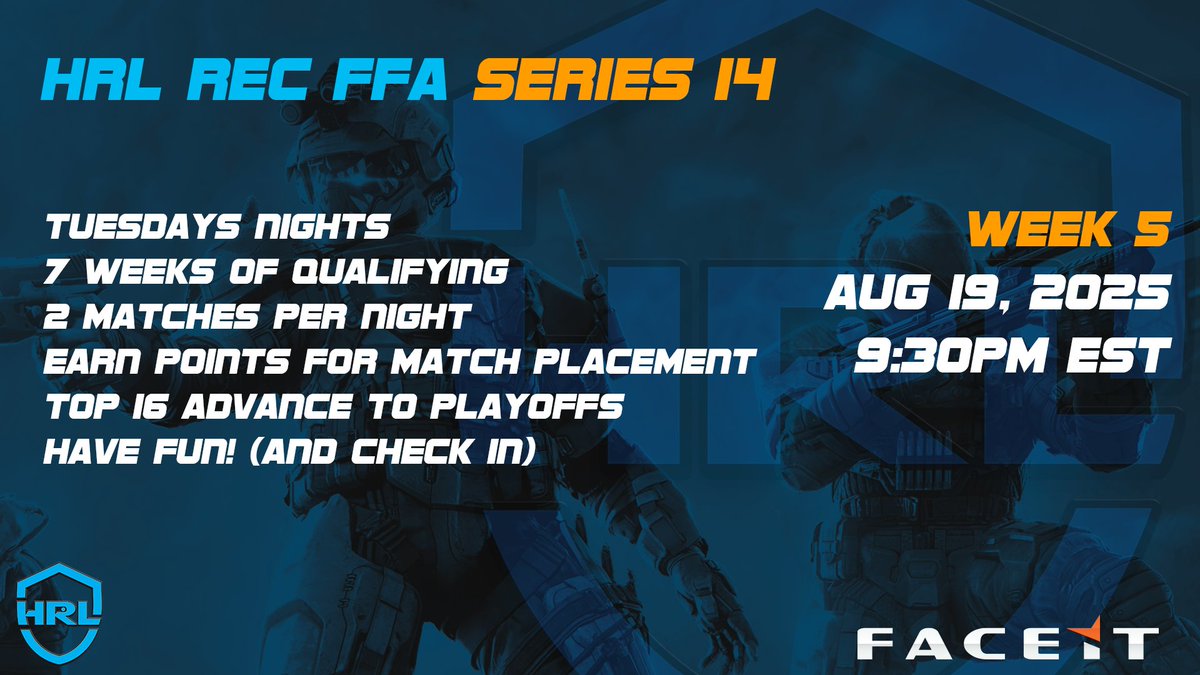 HRL REC FFA SERIES 14

TUESDAYS NIGHTS
7 WEEKS OF QUALIFYING
2 MATCHES PER NIGHT
EARN POINTS FOR MATCH PLACEMENT
TOP 16 ADVANCE TO PLAYOFFS
HAVE FUN! (AND CHECK IN)

WEEK 5
AUG 19, 2025
9:30PM EST

HRL

FACEIT